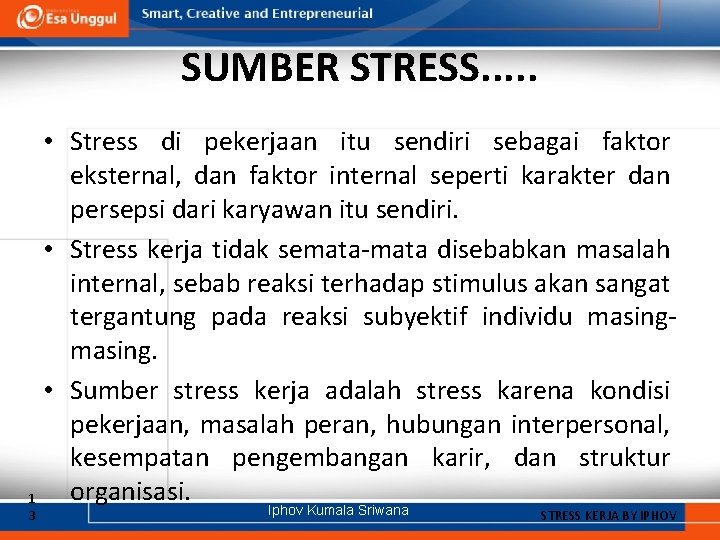 Esa Unggul

Smart, Creative and Entrepreneurial

SUMBER STRESS.....

• Stress di pekerjaan itu sendiri sebagai faktor eksternal, dan faktor internal seperti karakter dan persepsi dari karyawan itu sendiri.

• Stress kerja tidak semata-mata disebabkan masalah internal, sebab reaksi terhadap stimulus akan sangat tergantung pada reaksi subyektif individu masing-masing.

• Sumber stress kerja adalah stress karena kondisi pekerjaan, masalah peran, hubungan interpersonal, kesempatan pengembangan karir, dan struktur organisasi.

13

Iphov Kumala Sriwana

STRESS KERJA BY IPHOV